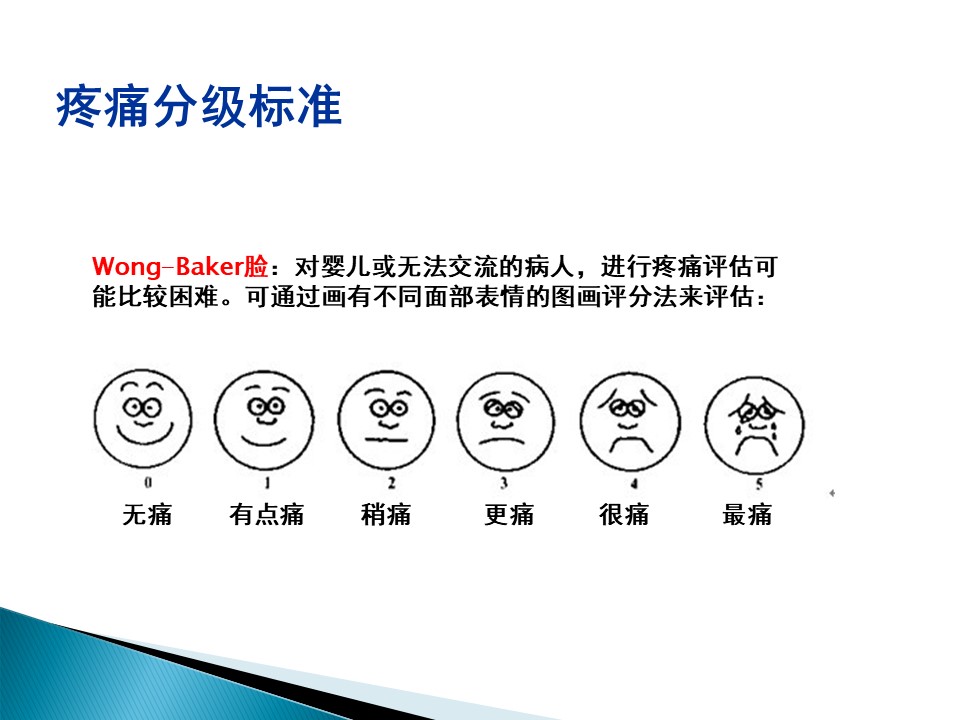 疼痛分级标准

Wong-Baker脸：对婴儿或无法交流的病人，进行疼痛评估可能比较困难。可通过画有不同面部表情的图画评分法来评估：

0 无痛
1 有点痛
2 稍痛
3 更痛
4 很痛
5 最痛